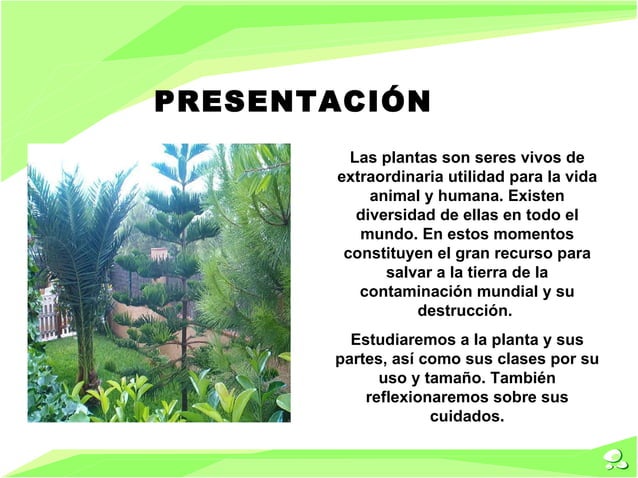 PRESENTACIÓN

Las plantas son seres vivos de extraordinaria utilidad para la vida animal y humana. Existen diversidad de ellas en todo el mundo. En estos momentos constituyen el gran recurso para salvar a la tierra de la contaminación mundial y su destrucción.

Estudiaremos a la planta y sus partes, así como sus clases por su uso y tamaño. También reflexionaremos sobre sus cuidados.